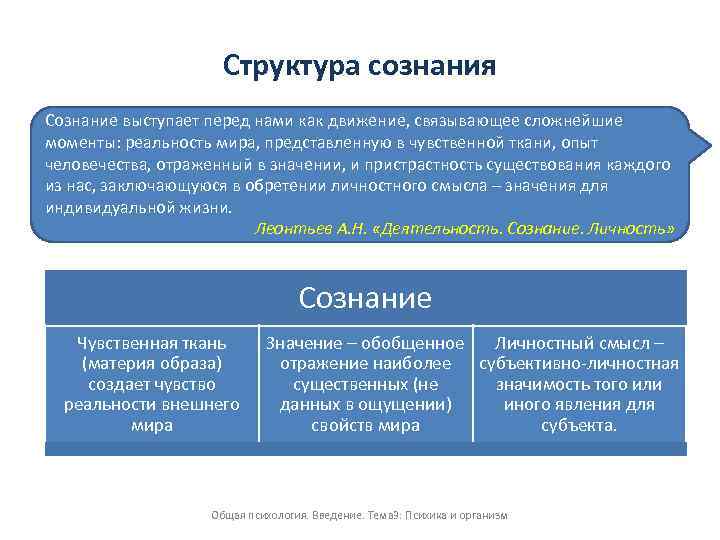 Структура сознания

Сознание выступает перед нами как движение, связывающее сложнейшие моменты: реальность мира, представленную в чувственной ткани, опыт человечества, отраженный в значении, и пристрастность существования каждого из нас, заключающуюся в обретении личностного смысла – значения для индивидуальной жизни.

Леонтьев А.Н. «Деятельность. Сознание. Личность»

| Сознание | | |
|---|---|---|
| Чувственная ткань (материя образа) создает чувство реальности внешнего мира | Значение – обобщенное отражение наиболее существенных (не данных в ощущении) свойств мира | Личностный смысл – субъективно-личностная значимость того или иного явления для субъекта. |

Общая психология. Введение. Тема9: Психика и организм